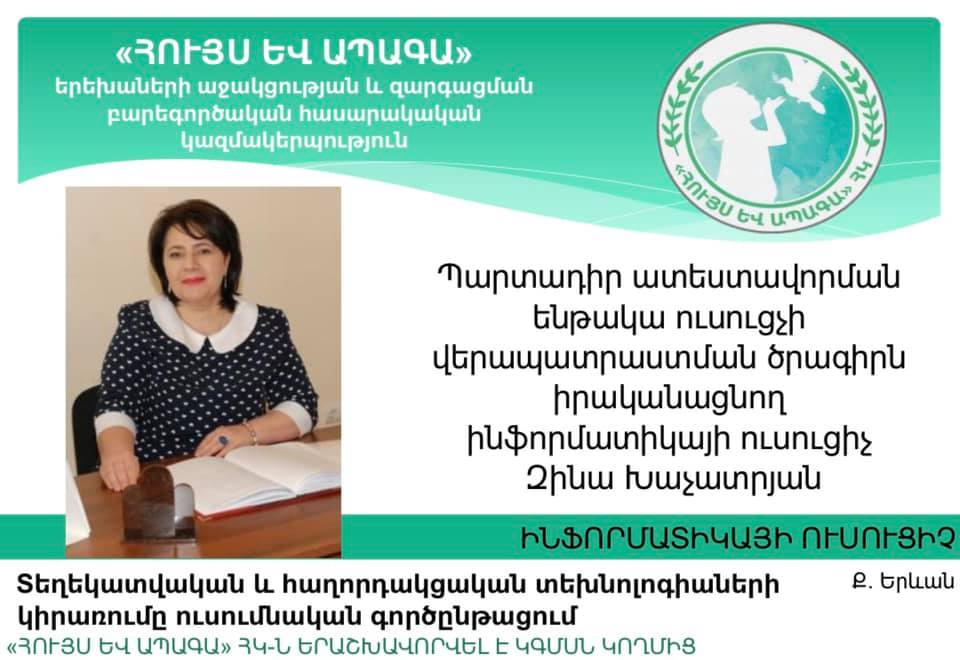 «ՀՈՒՅՍ ԵՎ ԱՊԱԳԱ»
երեխաների աջակցության և զարգացման բարեգործական հասարակական կազմակերպություն

«ՀՈՒՅՍ ԵՎ ԱՊԱԳԱ» ՀԿ

Պարտադիր ատեստավորման ենթակա ուսուցչի վերապատրաստման ծրագիրն իրականացնող ինֆորմատիկայի ուսուցիչ Զինա Խաչատրյան

ԻՆՖՈՐՄԱՏԻԿԱՅԻ ՈՒՍՈՒՑԻՉ

Տեղեկատվական և հաղորդակցական տեխնոլոգիաների կիրառումը ուսումնական գործընթացում

Ք. Երևան

«ՀՈՒՅՍ ԵՎ ԱՊԱԳԱ» ՀԿ-Ն ԵՐԱՇԽԱՎՈՐՎԵԼ Է ԿԳՄՍՆ ԿՈՂՄԻՑ